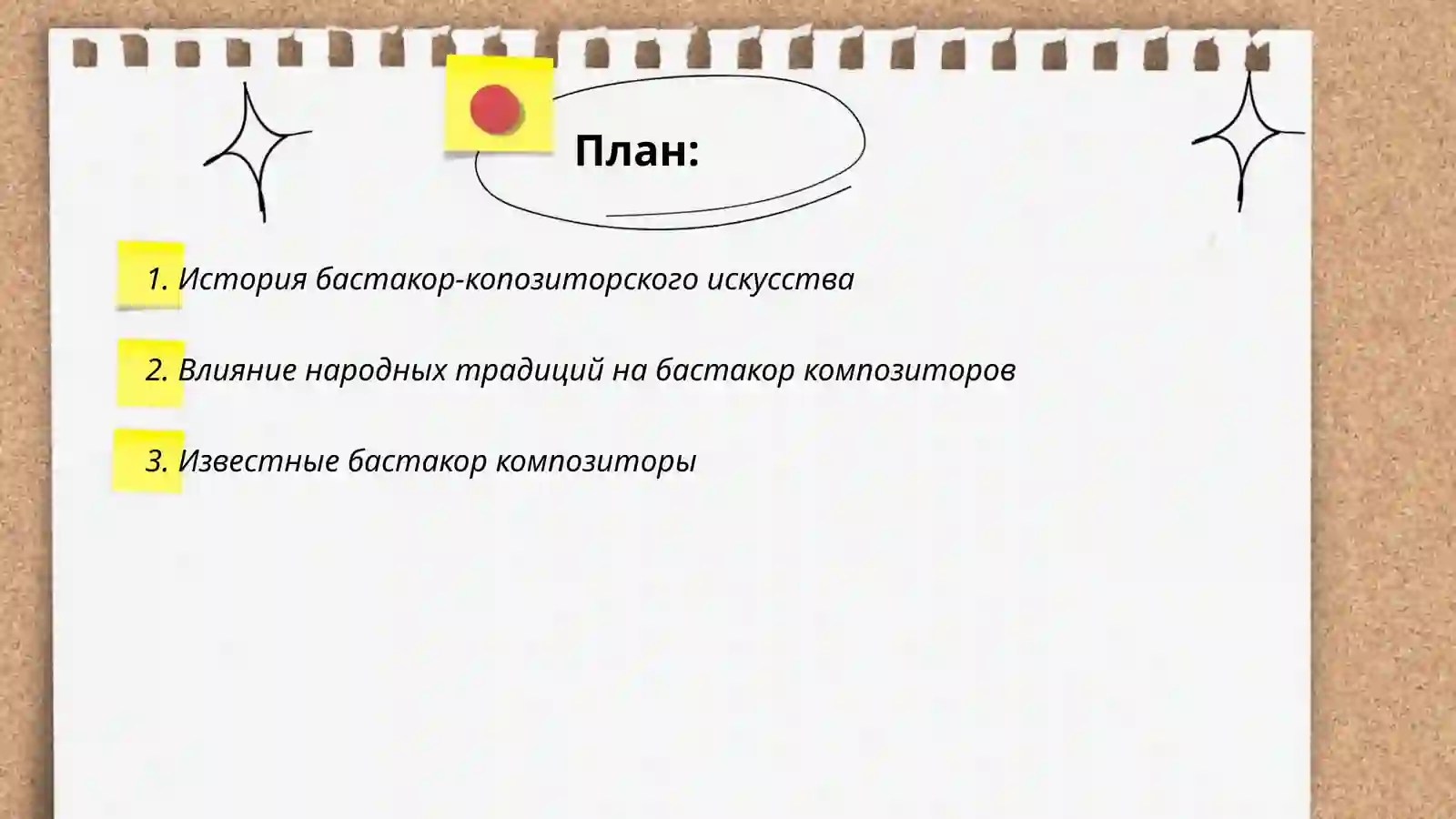 План:

1. История бастакор-копозиторского искусства

2. Влияние народных традиций на бастакор композиторов

3. Известные бастакор композиторы